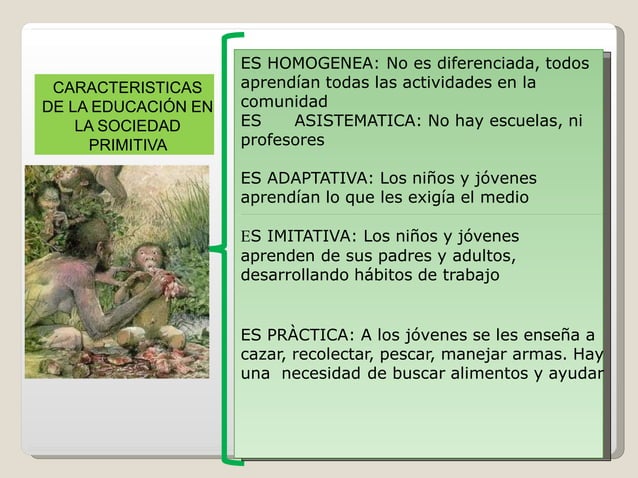 CARACTERISTICAS DE LA EDUCACIÓN EN LA SOCIEDAD PRIMITIVA

ES HOMOGENEA: No es diferenciada, todos aprendían todas las actividades en la comunidad
ES ASISTEMATICA: No hay escuelas, ni profesores

ES ADAPTATIVA: Los niños y jóvenes aprendían lo que les exigía el medio

ES IMITATIVA: Los niños y jóvenes aprenden de sus padres y adultos, desarrollando hábitos de trabajo

ES PRÀCTICA: A los jóvenes se les enseña a cazar, recolectar, pescar, manejar armas. Hay una necesidad de buscar alimentos y ayudar